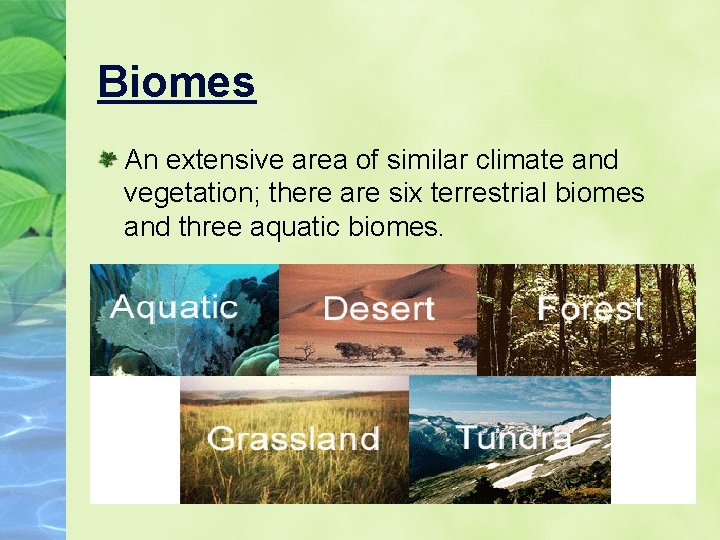 Biomes

An extensive area of similar climate and vegetation; there are six terrestrial biomes and three aquatic biomes.

Aquatic
Desert
Forest
Grassland
Tundra